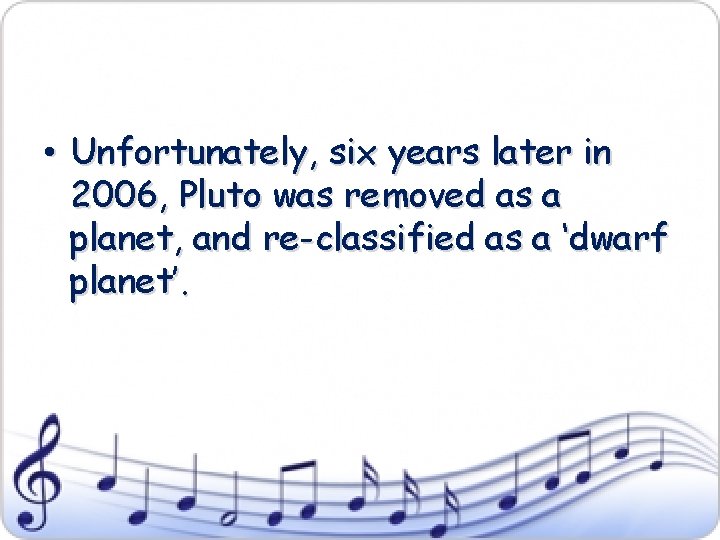 • Unfortunately, six years later in 2006, Pluto was removed as a planet, and re-classified as a ‘dwarf planet’.